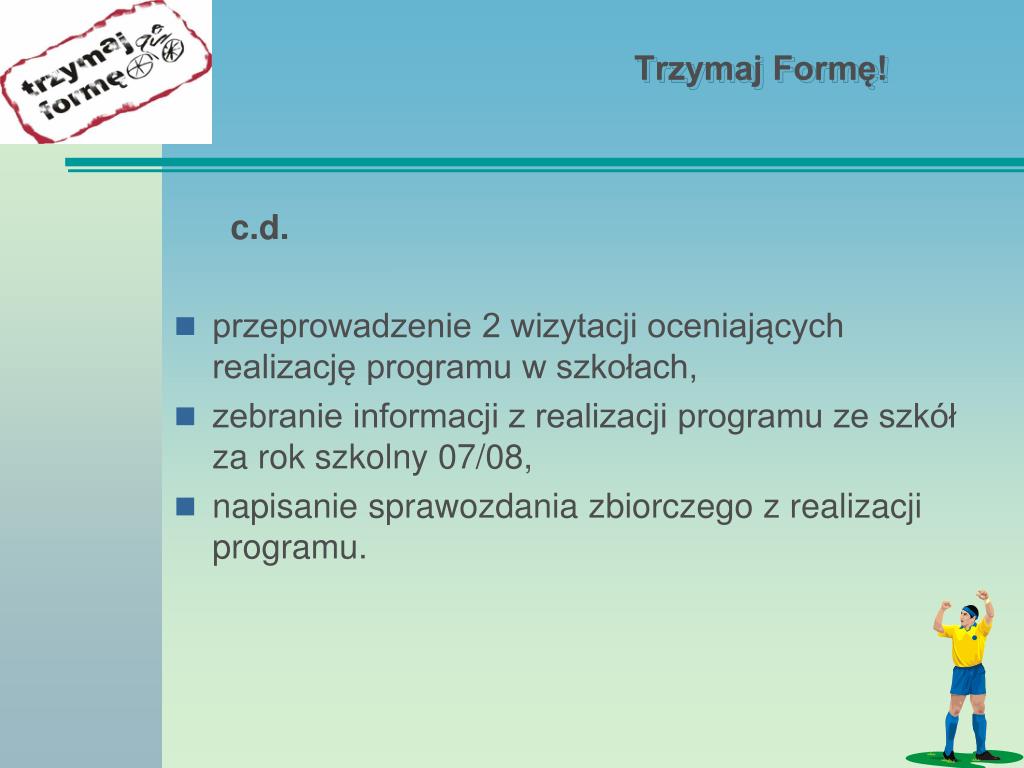 trzymaj formę

Trzymaj Formę!

c.d.

- przeprowadzenie 2 wizytacji oceniających realizację programu w szkołach,
- zebranie informacji z realizacji programu ze szkół za rok szkolny 07/08,
- napisanie sprawozdania zbiorczego z realizacji programu.